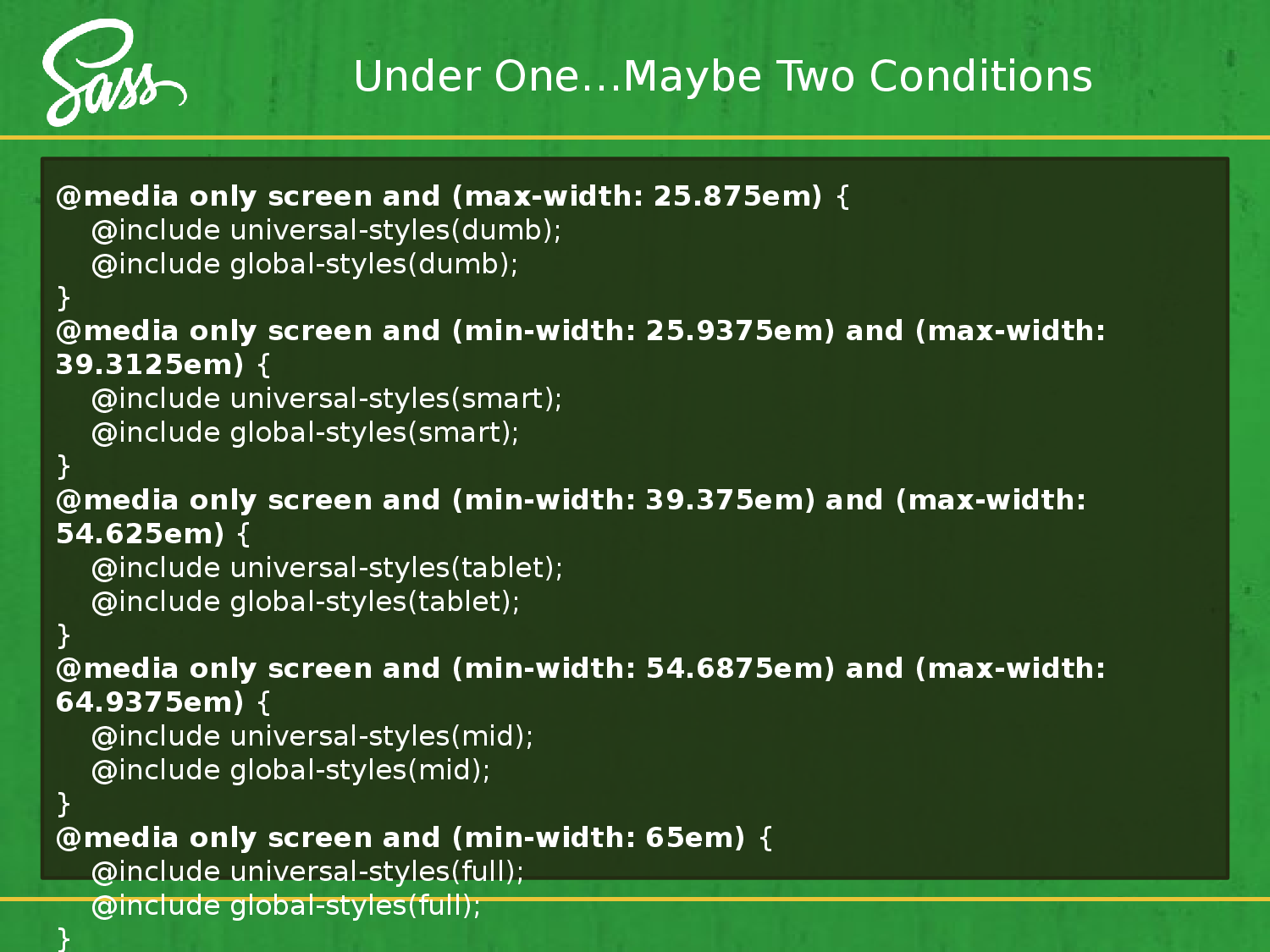 Sass

Under One…Maybe Two Conditions

@media only screen and (max-width: 25.875em) {
@include universal-styles(dumb);
@include global-styles(dumb);
}
@media only screen and (min-width: 25.9375em) and (max-width: 39.3125em) {
@include universal-styles(smart);
@include global-styles(smart);
}
@media only screen and (min-width: 39.375em) and (max-width: 54.625em) {
@include universal-styles(tablet);
@include global-styles(tablet);
}
@media only screen and (min-width: 54.6875em) and (max-width: 64.9375em) {
@include universal-styles(mid);
@include global-styles(mid);
}
@media only screen and (min-width: 65em) {
@include universal-styles(full);
@include global-styles(full);
}